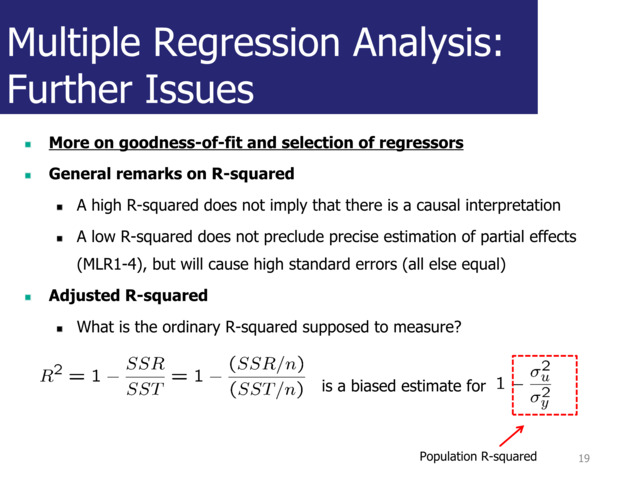 Multiple Regression Analysis: Further Issues

More on goodness-of-fit and selection of regressors

General remarks on R-squared

A high R-squared does not imply that there is a causal interpretation

A low R-squared does not preclude precise estimation of partial effects (MLR1-4), but will cause high standard errors (all else equal)

Adjusted R-squared

What is the ordinary R-squared supposed to measure?

$R^2 = 1 - \frac{SSR}{SST} = 1 - \frac{(SSR/n)}{(SST/n)}$ is a biased estimate for $1 - \frac{\sigma_u^2}{\sigma_y^2}$

Population R-squared

19